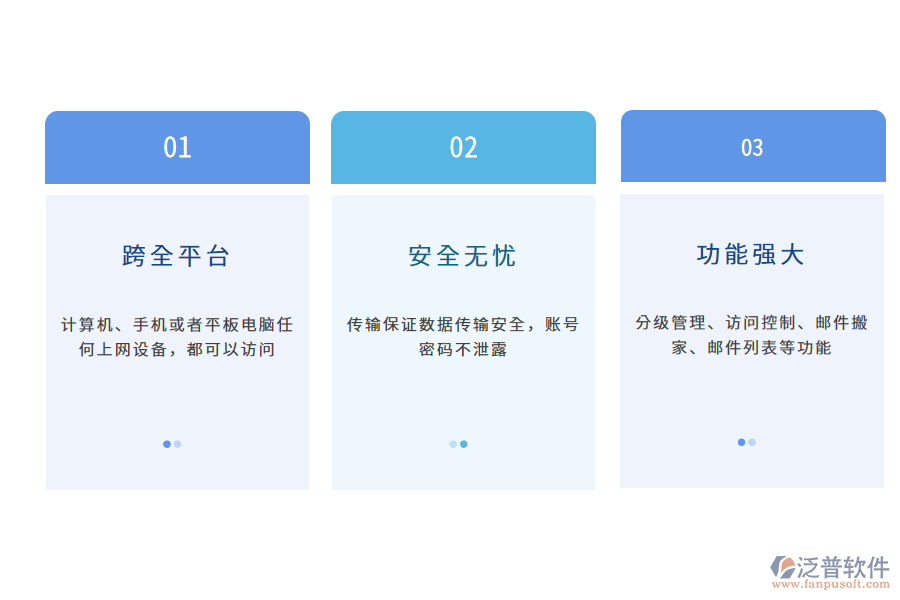 01

跨全平台

计算机、手机或者平板电脑任何上网设备，都可以访问

02

安全无忧

传输保证数据传输安全，账号密码不泄露

03

功能强大

分级管理、访问控制、邮件搬家、邮件列表等功能

泛普软件
www.fanpusoft.com